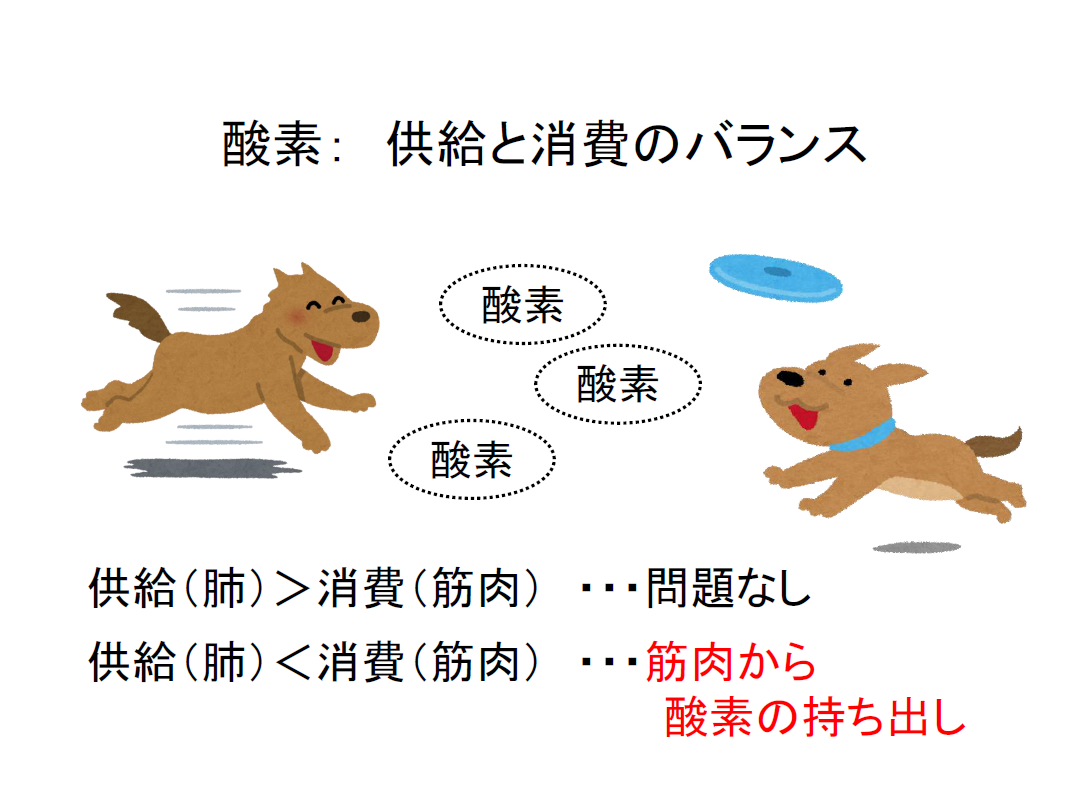 酸素：　供給と消費のバランス

酸素

酸素

酸素

供給（肺）＞消費（筋肉）　・・・問題なし

供給（肺）＜消費（筋肉）　・・・筋肉から酸素の持ち出し